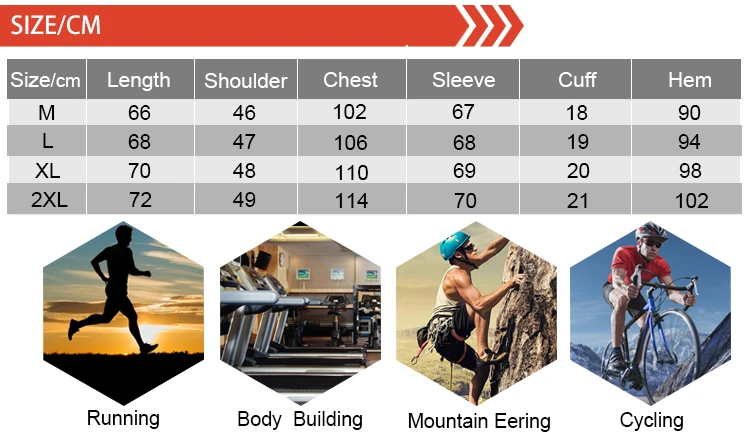 SIZE/CM

| Size/cm | Length | Shoulder | Chest | Sleeve | Cuff | Hem |
|---|---|---|---|---|---|---|
| M | 66 | 46 | 102 | 67 | 18 | 90 |
| L | 68 | 47 | 106 | 68 | 19 | 94 |
| XL | 70 | 48 | 110 | 69 | 20 | 98 |
| 2XL | 72 | 49 | 114 | 70 | 21 | 102 |

Running

Body Building

Mountain Eering

Cycling